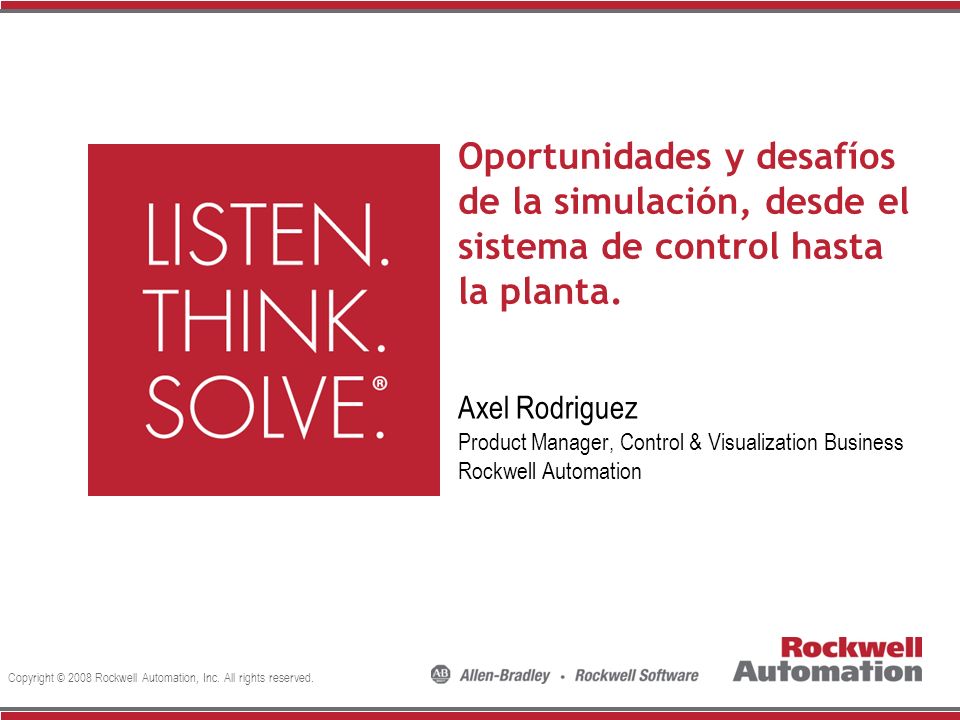 LISTEN.
THINK.
SOLVE.®

Oportunidades y desafíos de la simulación, desde el sistema de control hasta la planta.

Axel Rodriguez
Product Manager, Control & Visualization Business
Rockwell Automation

Copyright © 2008 Rockwell Automation, Inc. All rights reserved.

AB Allen-Bradley • Rockwell Software

Rockwell Automation